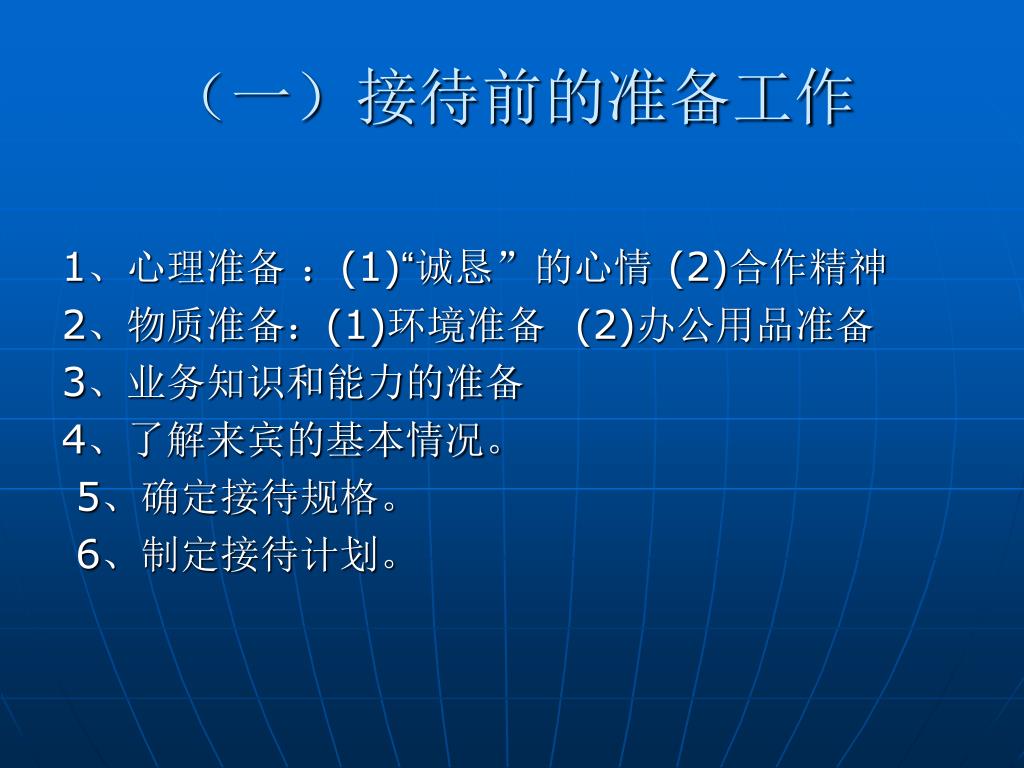 （一）接待前的准备工作

1、心理准备 ：(1)“诚恳” 的心情 (2)合作精神
2、物质准备：(1)环境准备 (2)办公用品准备
3、业务知识和能力的准备
4、了解来宾的基本情况。
5、确定接待规格。
6、制定接待计划。